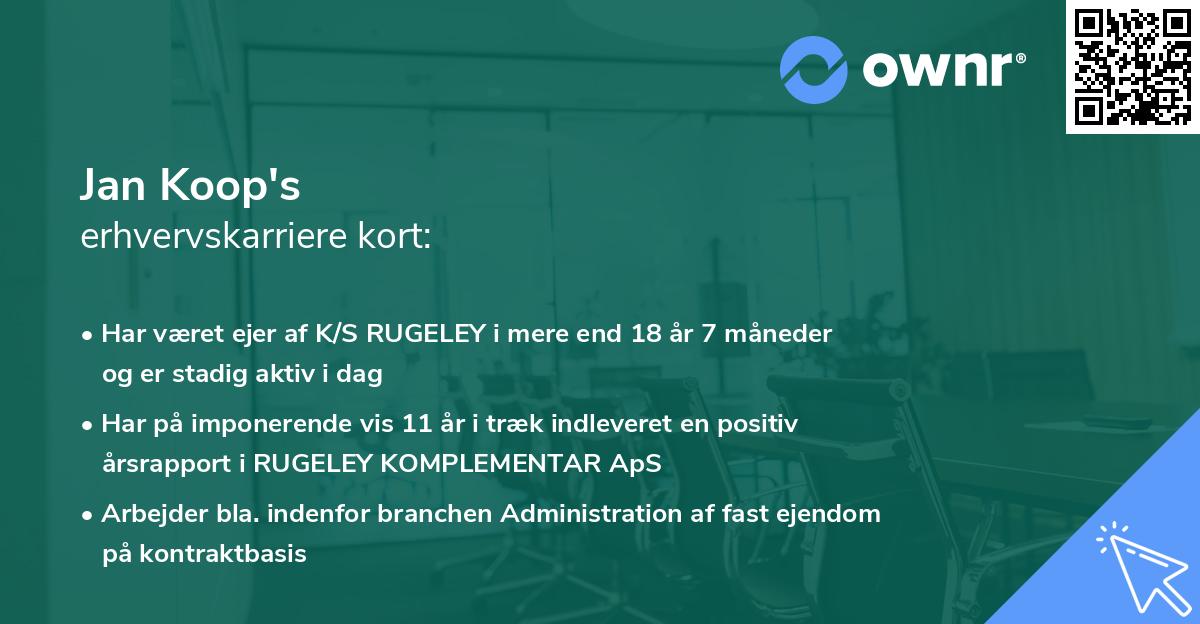 ownr®

Jan Koop's
erhvervskarriere kort:

• Har været ejer af K/S RUGELEY i mere end 18 år 7 måneder og er stadig aktiv i dag

• Har på imponerende vis 11 år i træk indleveret en positiv årsrapport i RUGELEY KOMPLEMENTAR ApS

• Arbejder bla. indenfor branchen Administration af fast ejendom på kontraktbasis